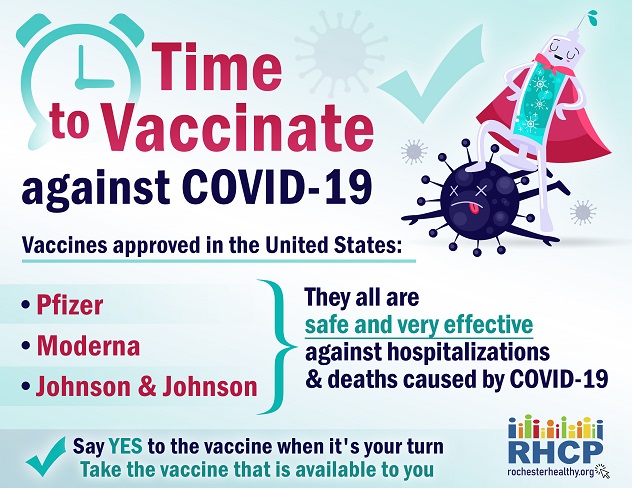 Time to Vaccinate against COVID-19

Vaccines approved in the United States:

• Pfizer
• Moderna
• Johnson & Johnson

They all are safe and very effective against hospitalizations & deaths caused by COVID-19

Say YES to the vaccine when it's your turn
Take the vaccine that is available to you

RHCP
rochesterhealthy.org